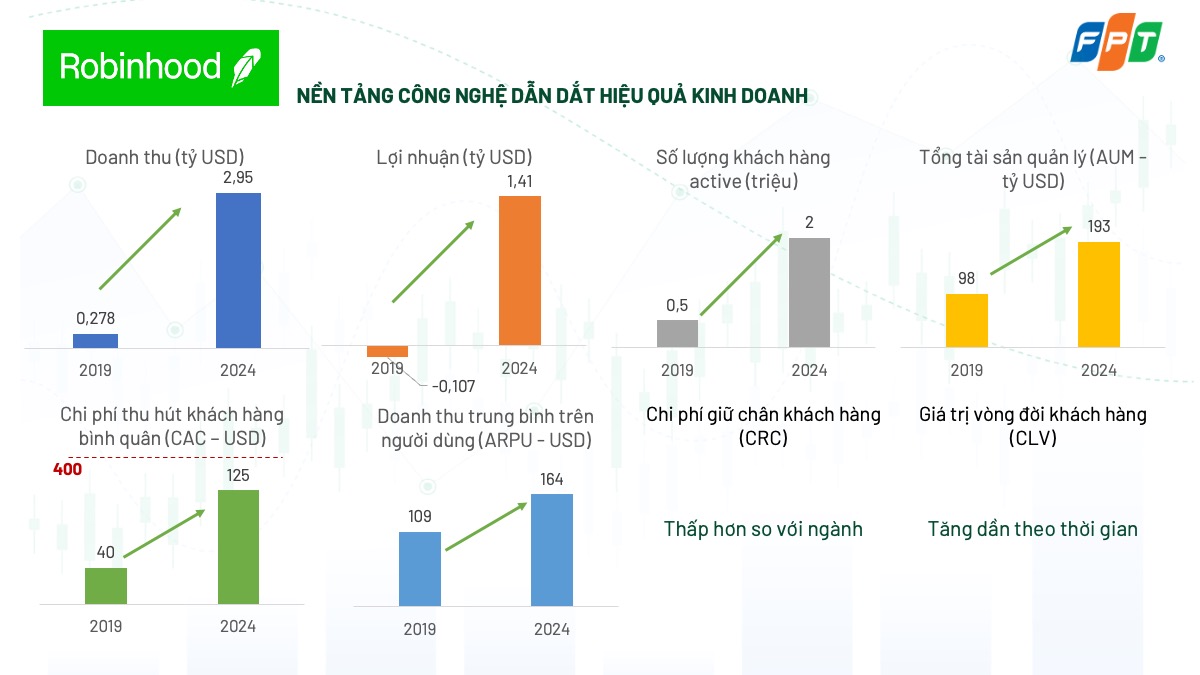 Robinhood

FPT

NỀN TẢNG CÔNG NGHỆ DẪN DẮT HIỆU QUẢ KINH DOANH

Doanh thu (tỷ USD)

0,278
2,95
2019
2024

Lợi nhuận (tỷ USD)

-0,107
1,41
2019
2024

Số lượng khách hàng active (triệu)

0,5
2
2019
2024

Tổng tài sản quản lý (AUM - tỷ USD)

98
193
2019
2024

Chi phí thu hút khách hàng bình quân (CAC – USD)

400
40
125
2019
2024

Doanh thu trung bình trên người dùng (ARPU - USD)

109
164
2019
2024

Chi phí giữ chân khách hàng (CRC)

Thấp hơn so với ngành

Giá trị vòng đời khách hàng (CLV)

Tăng dần theo thời gian